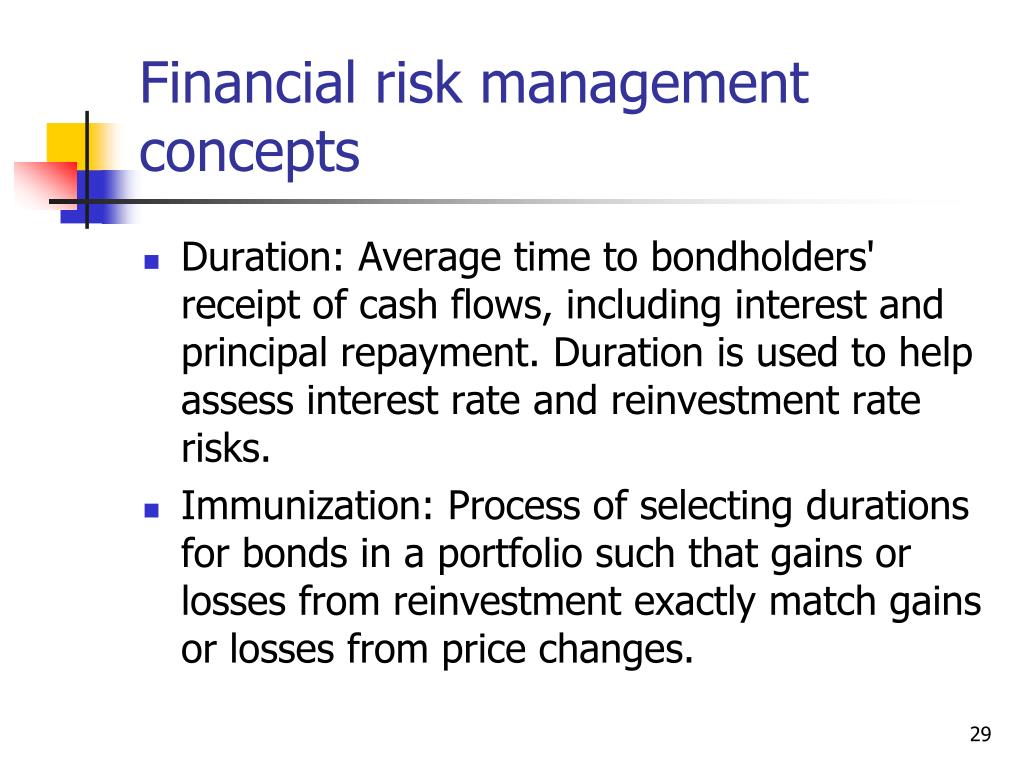 Financial risk management concepts

- Duration: Average time to bondholders' receipt of cash flows, including interest and principal repayment. Duration is used to help assess interest rate and reinvestment rate risks.
- Immunization: Process of selecting durations for bonds in a portfolio such that gains or losses from reinvestment exactly match gains or losses from price changes.

29